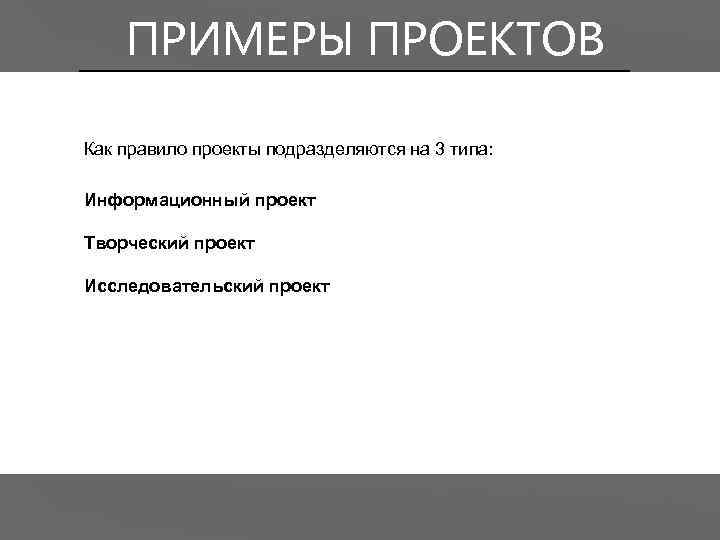 ПРИМЕРЫ ПРОЕКТОВ

Как правило проекты подразделяются на 3 типа:

Информационный проект

Творческий проект

Исследовательский проект